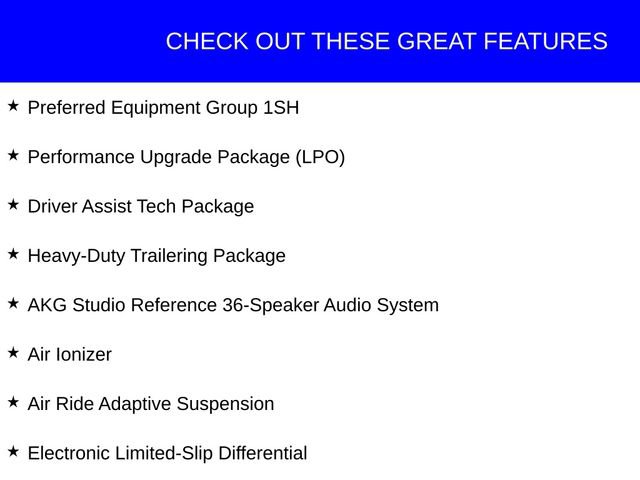 CHECK OUT THESE GREAT FEATURES

★ Preferred Equipment Group 1SH

★ Performance Upgrade Package (LPO)

★ Driver Assist Tech Package

★ Heavy-Duty Trailering Package

★ AKG Studio Reference 36-Speaker Audio System

★ Air Ionizer

★ Air Ride Adaptive Suspension

★ Electronic Limited-Slip Differential